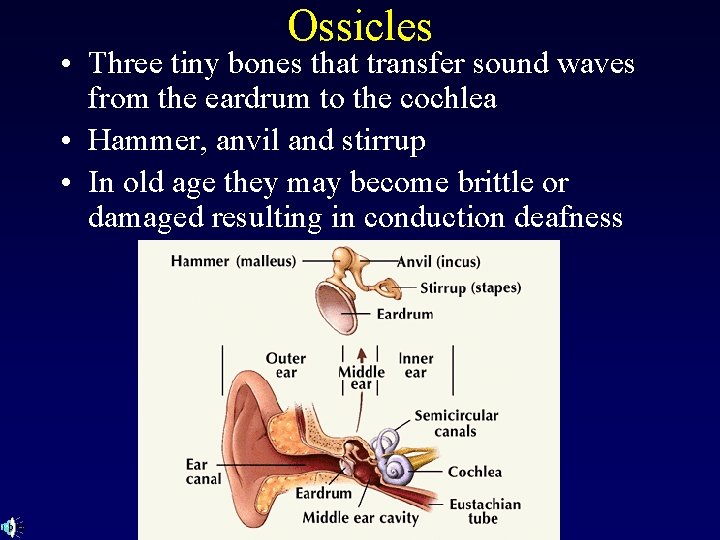 Ossicles

• Three tiny bones that transfer sound waves from the eardrum to the cochlea
• Hammer, anvil and stirrup
• In old age they may become brittle or damaged resulting in conduction deafness

Hammer (malleus)
Anvil (incus)
Stirrup (stapes)
Eardrum
Outer ear
Middle ear
Inner ear
Semicircular canals
Ear canal
Cochlea
Eardrum
Middle ear cavity
Eustachian tube